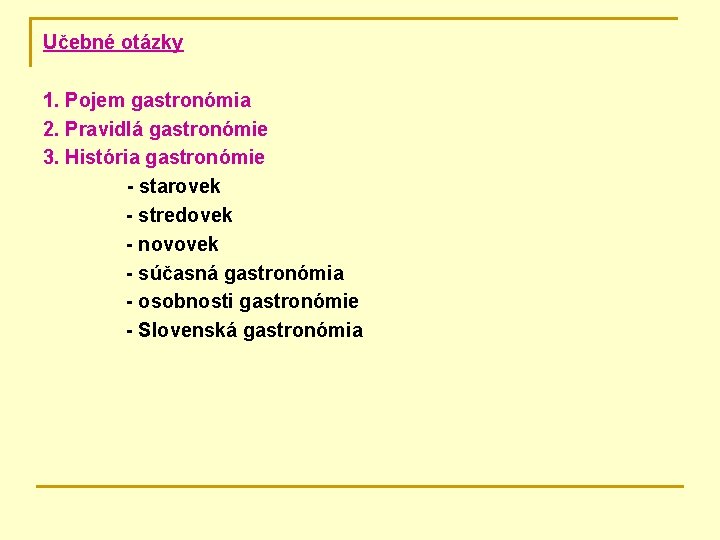 Učebné otázky

1. Pojem gastronómia
2. Pravidlá gastronómie
3. História gastronómie
- starovek
- stredovek
- novovek
- súčasná gastronómia
- osobnosti gastronómie
- Slovenská gastronómia